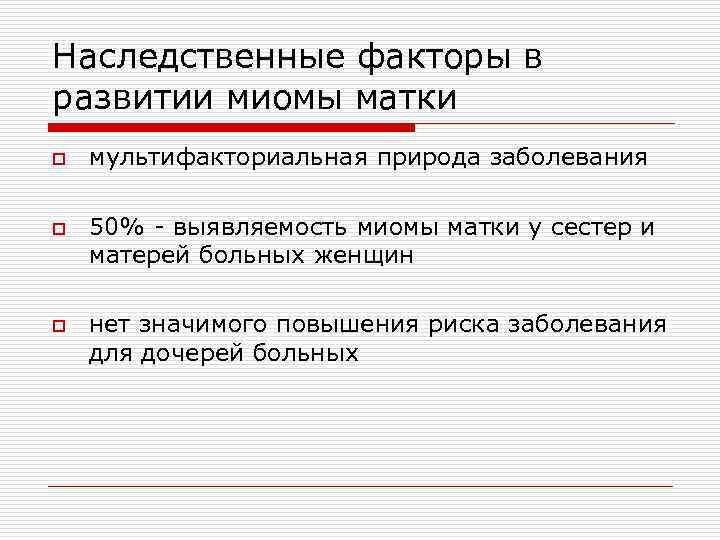 Наследственные факторы в развитии миомы матки

мультифакториальная природа заболевания

50% - выявляемость миомы матки у сестер и матерей больных женщин

нет значимого повышения риска заболевания для дочерей больных